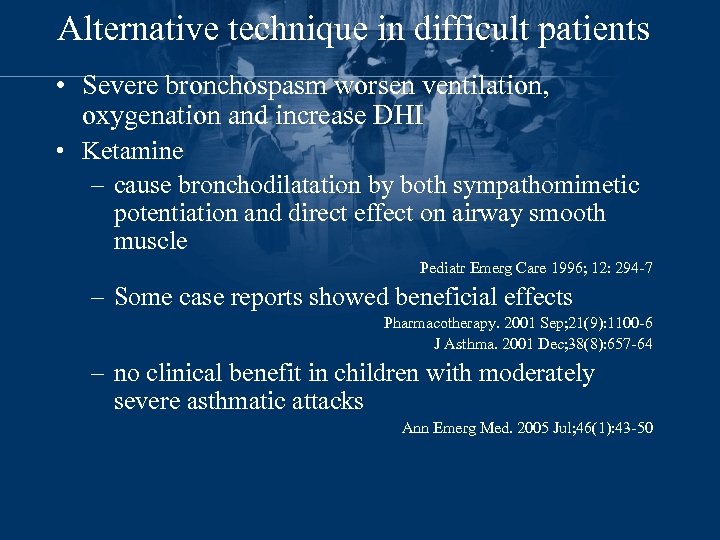 Alternative technique in difficult patients

• Severe bronchospasm worsen ventilation, oxygenation and increase DHI
• Ketamine
– cause bronchodilatation by both sympathomimetic potentiation and direct effect on airway smooth muscle

Pediatr Emerg Care 1996; 12: 294-7

– Some case reports showed beneficial effects

Pharmacotherapy. 2001 Sep;21(9):1100-6
J Asthma. 2001 Dec;38(8):657-64

– no clinical benefit in children with moderately severe asthmatic attacks

Ann Emerg Med. 2005 Jul;46(1):43-50